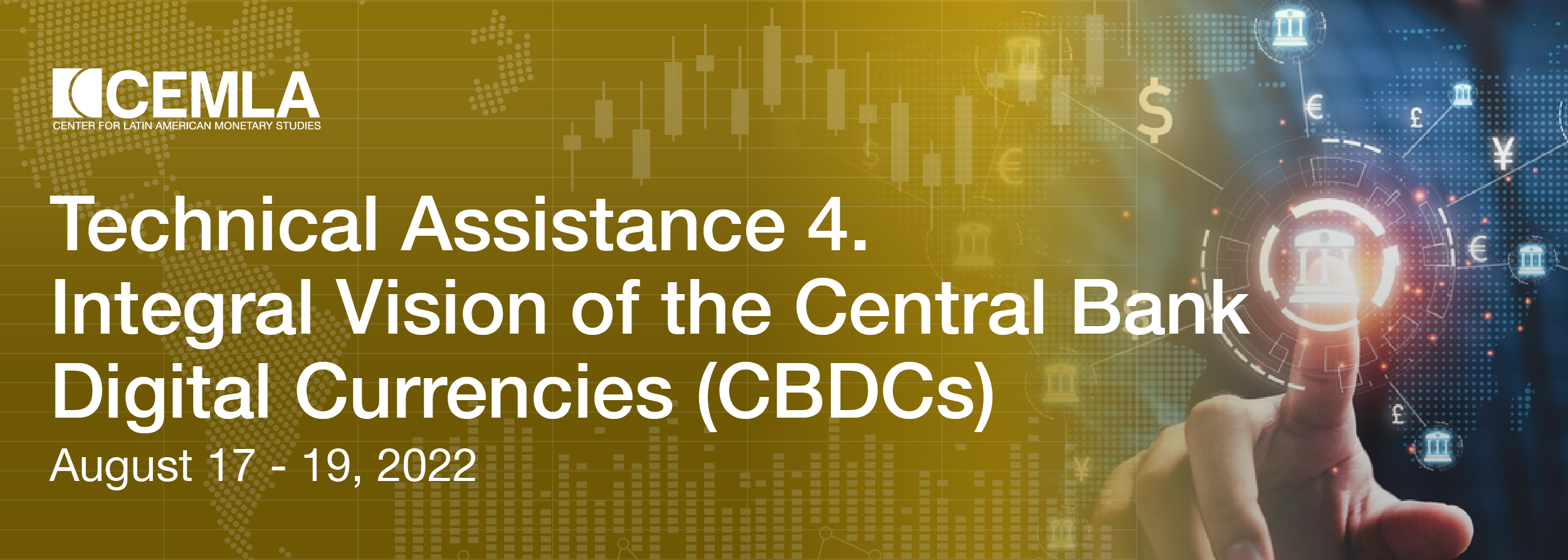 CEMLA
CENTER FOR LATIN AMERICAN MONETARY STUDIES

Technical Assistance 4.
Integral Vision of the Central Bank Digital Currencies (CBDCs)
August 17 - 19, 2022